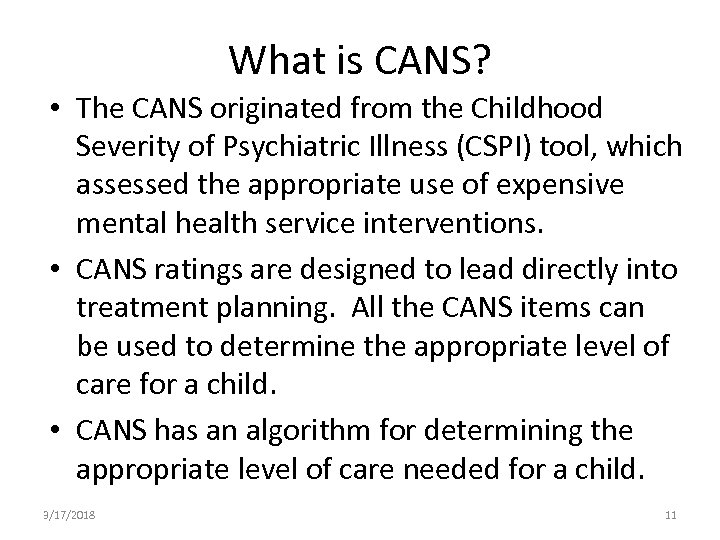 What is CANS?

• The CANS originated from the Childhood Severity of Psychiatric Illness (CSPI) tool, which assessed the appropriate use of expensive mental health service interventions.

• CANS ratings are designed to lead directly into treatment planning. All the CANS items can be used to determine the appropriate level of care for a child.

• CANS has an algorithm for determining the appropriate level of care needed for a child.

3/17/2018

11